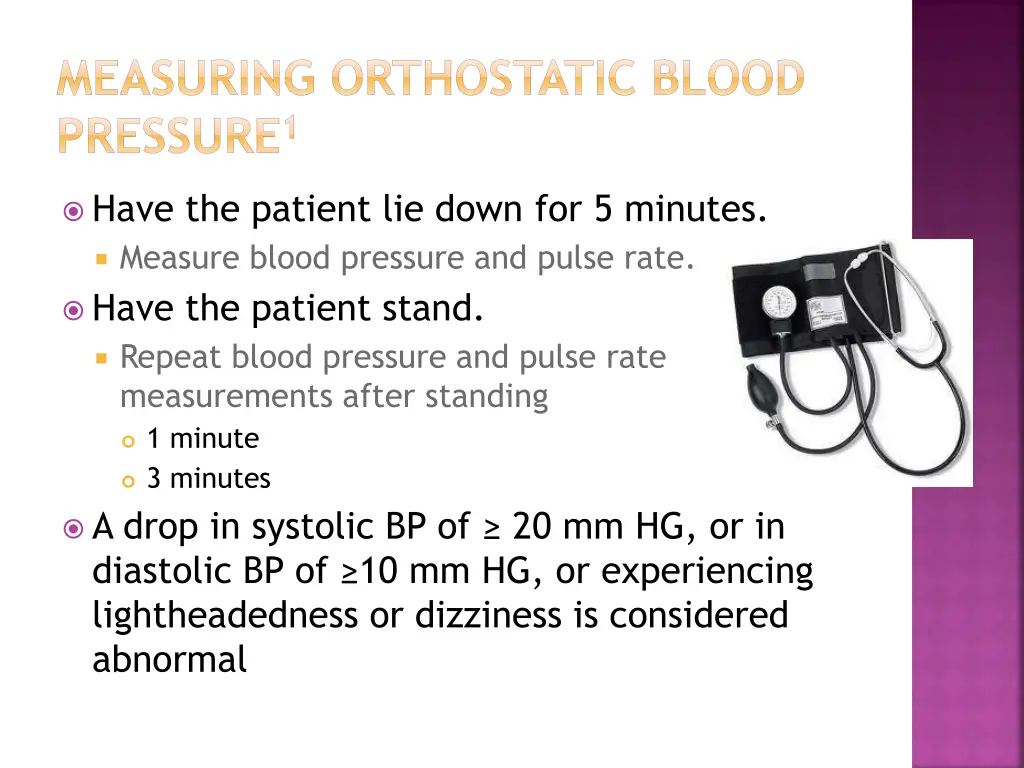 MEASURING ORTHOSTATIC BLOOD PRESSURE$^1$

Have the patient lie down for 5 minutes.

Measure blood pressure and pulse rate.

Have the patient stand.

Repeat blood pressure and pulse rate measurements after standing

1 minute

3 minutes

A drop in systolic BP of ≥ 20 mm HG, or in diastolic BP of ≥10 mm HG, or experiencing lightheadedness or dizziness is considered abnormal